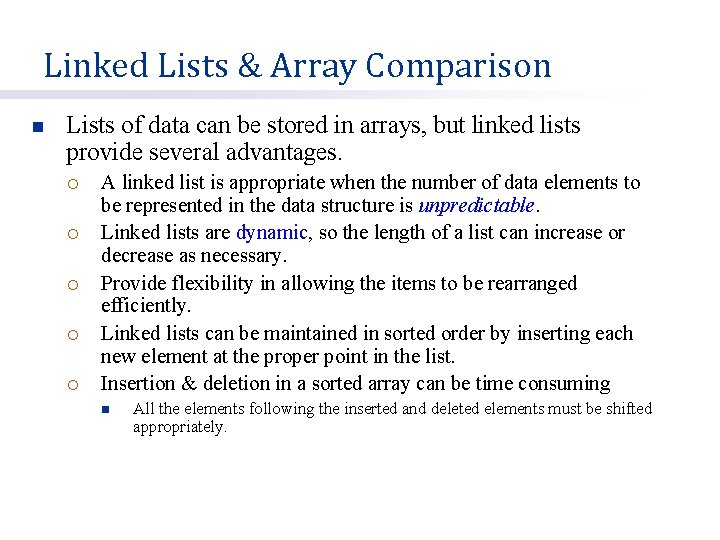 Linked Lists & Array Comparison

Lists of data can be stored in arrays, but linked lists provide several advantages.

A linked list is appropriate when the number of data elements to be represented in the data structure is unpredictable.

Linked lists are dynamic, so the length of a list can increase or decrease as necessary.

Provide flexibility in allowing the items to be rearranged efficiently.

Linked lists can be maintained in sorted order by inserting each new element at the proper point in the list.

Insertion & deletion in a sorted array can be time consuming

All the elements following the inserted and deleted elements must be shifted appropriately.